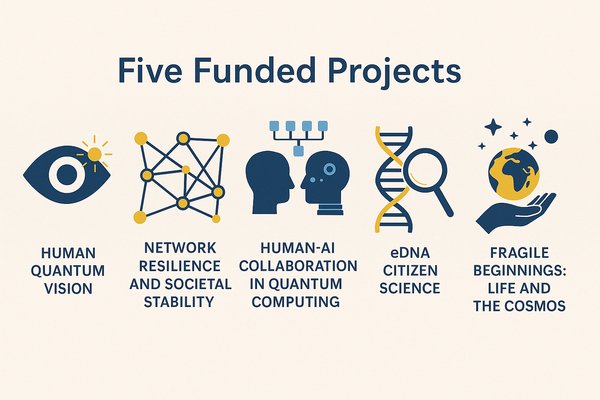 Five Funded Projects

HUMAN QUANTUM VISION

NETWORK RESILIENCE AND SOCIETAL STABILITY

HUMAN-AI COLLABORATION IN QUANTUM COMPUTING

eDNA CITIZEN SCIENCE

FRAGILE BEGINNINGS: LIFE AND THE COSMOS